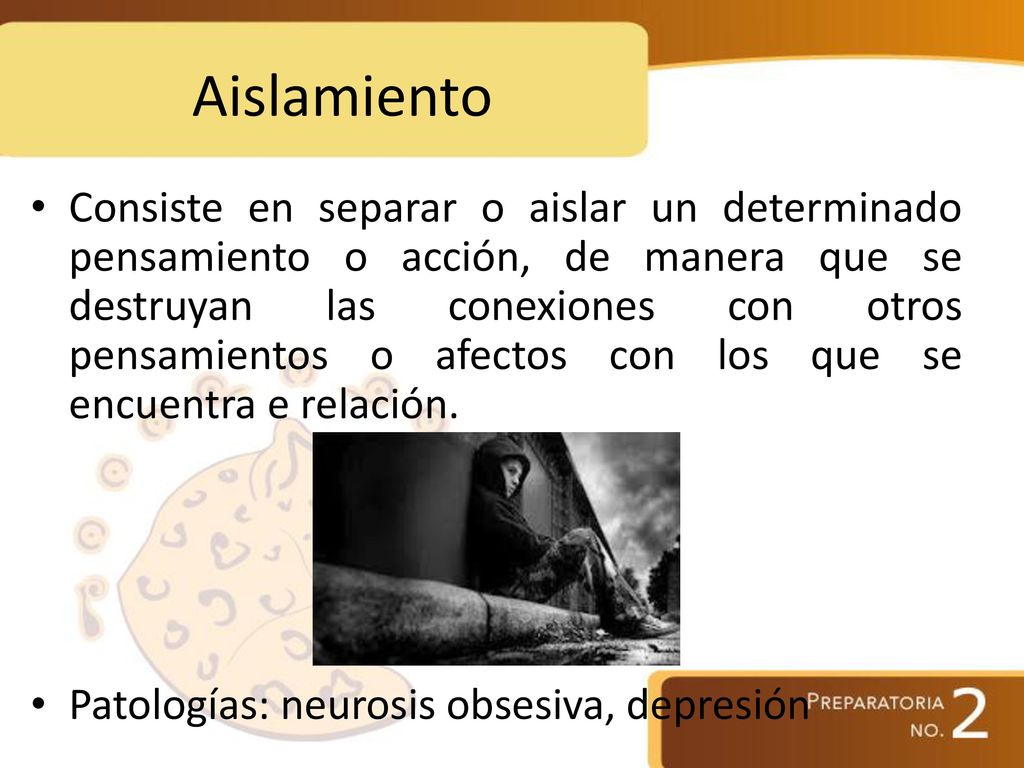 Aislamiento

• Consiste en separar o aislar un determinado pensamiento o acción, de manera que se destruyan las conexiones con otros pensamientos o afectos con los que se encuentra e relación.

• Patologías: neurosis obsesiva, depresión

PREPARATORIA NO. 2